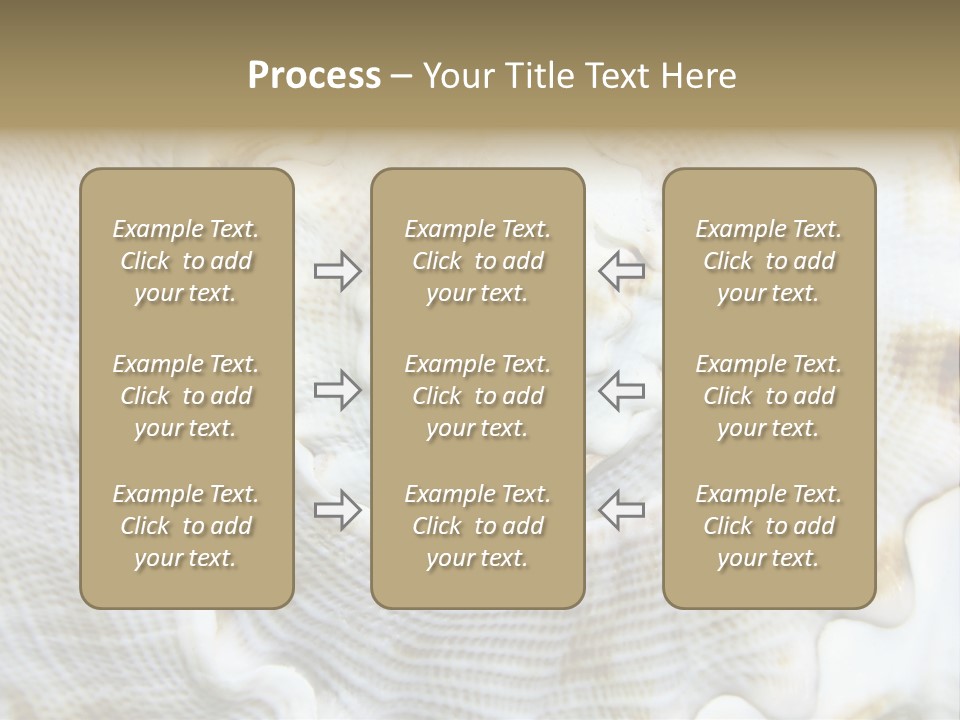 Process – Your Title Text Here

Example Text. Click to add your text.

Example Text. Click to add your text.

Example Text. Click to add your text.

Example Text. Click to add your text.

Example Text. Click to add your text.

Example Text. Click to add your text.

Example Text. Click to add your text.

Example Text. Click to add your text.

Example Text. Click to add your text.